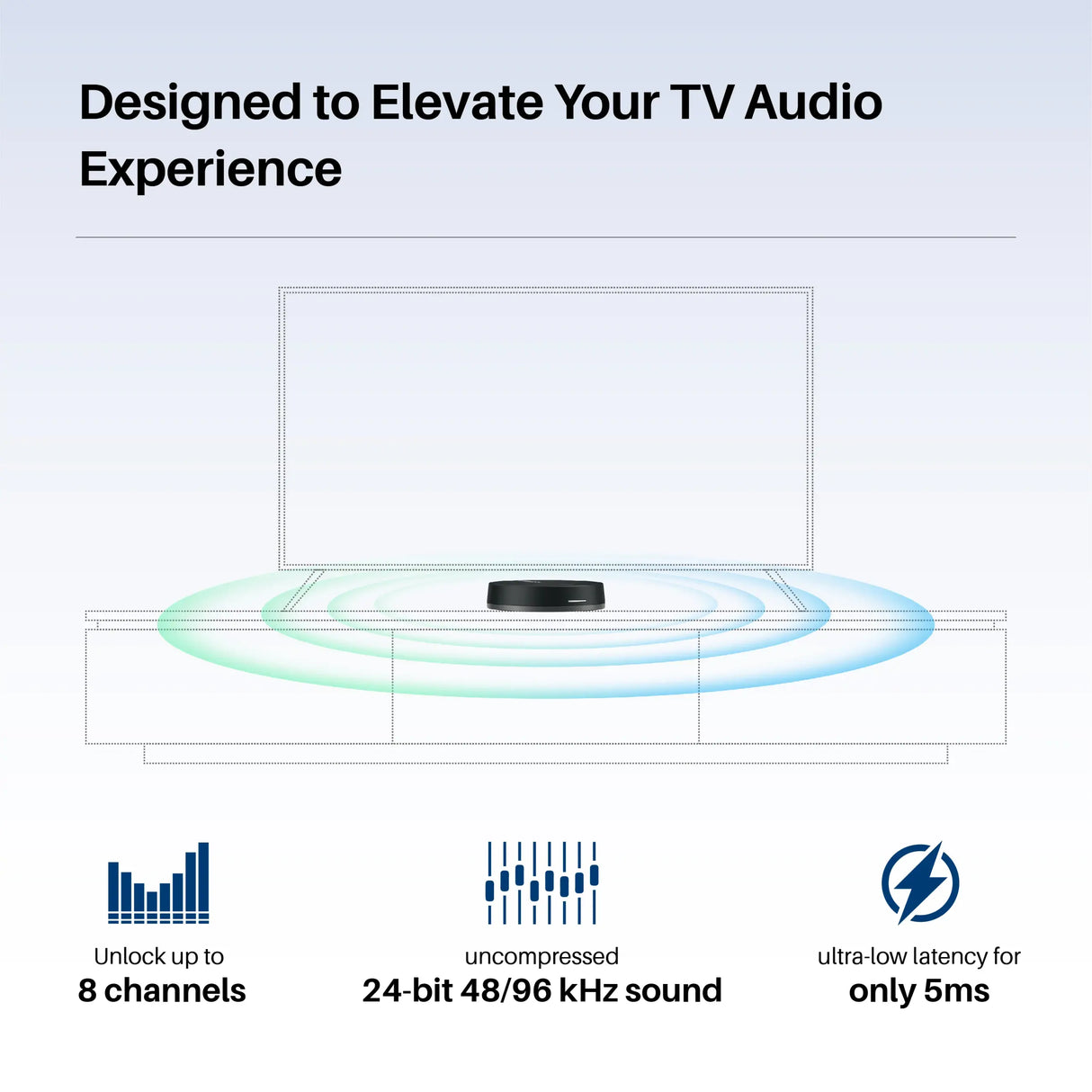 Designed to Elevate Your TV Audio Experience

Unlock up to
8 channels

uncompressed
24-bit 48/96 kHz sound

ultra-low latency for
only 5ms